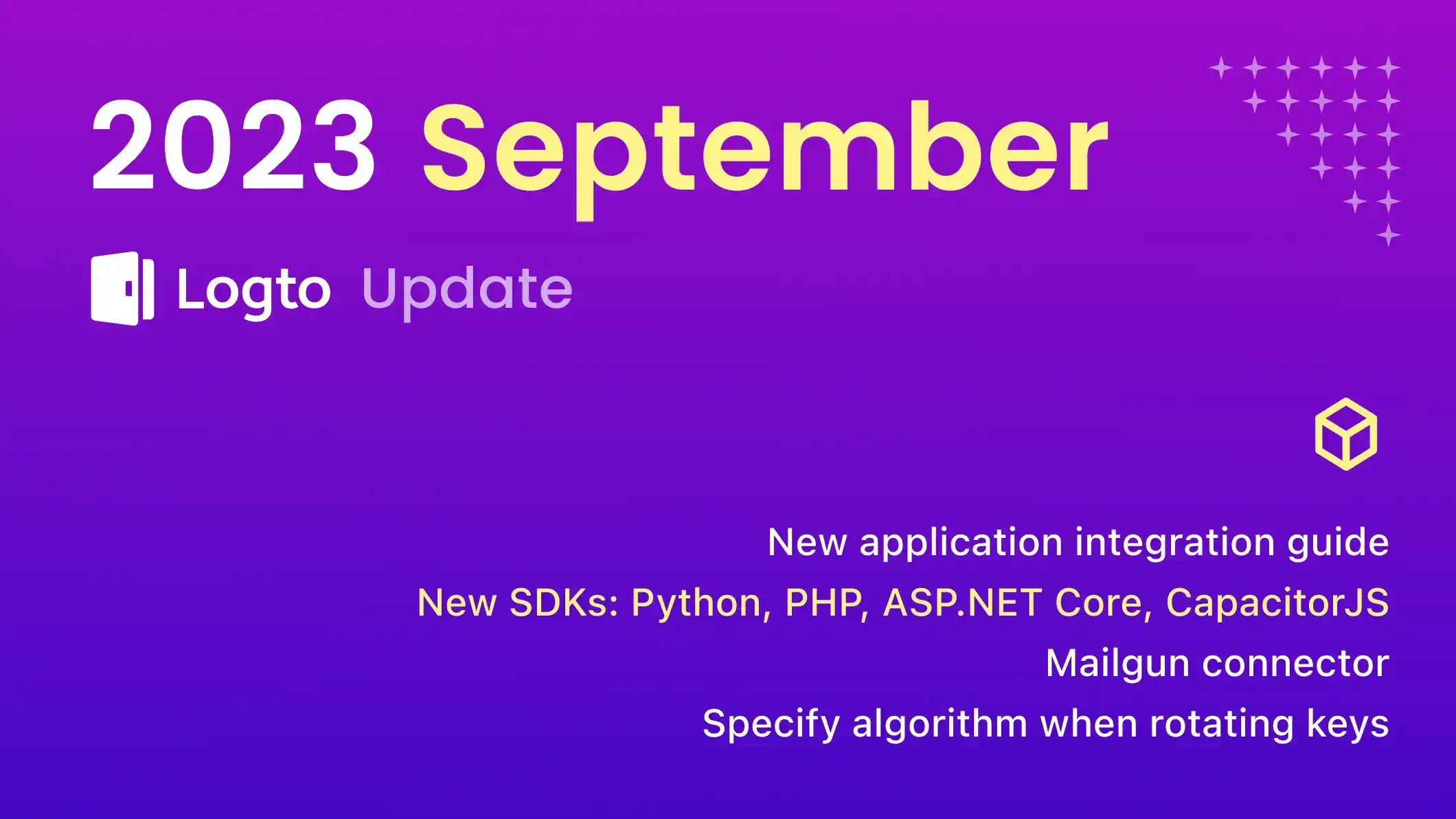 2023 September

Logto Update

New application integration guide

New SDKs: Python, PHP, ASP.NET Core, CapacitorJS

Mailgun connector

Specify algorithm when rotating keys